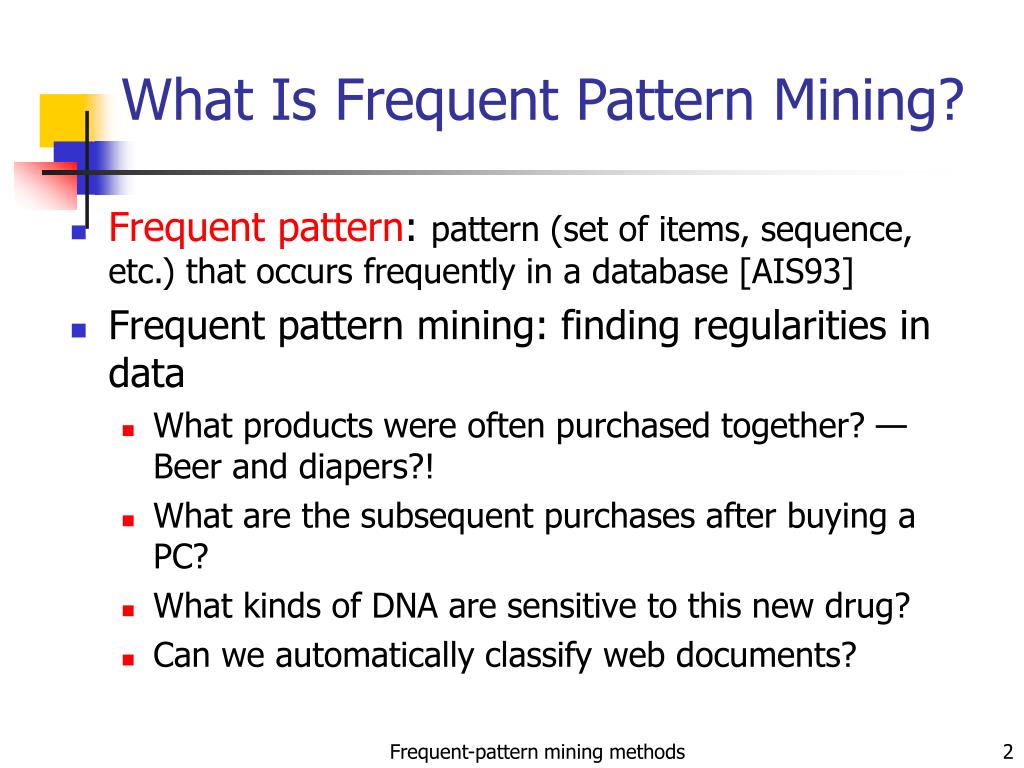 What Is Frequent Pattern Mining?

Frequent pattern: pattern (set of items, sequence, etc.) that occurs frequently in a database [AIS93]

Frequent pattern mining: finding regularities in data

What products were often purchased together? — Beer and diapers?!

What are the subsequent purchases after buying a PC?

What kinds of DNA are sensitive to this new drug?

Can we automatically classify web documents?

Frequent-pattern mining methods

2